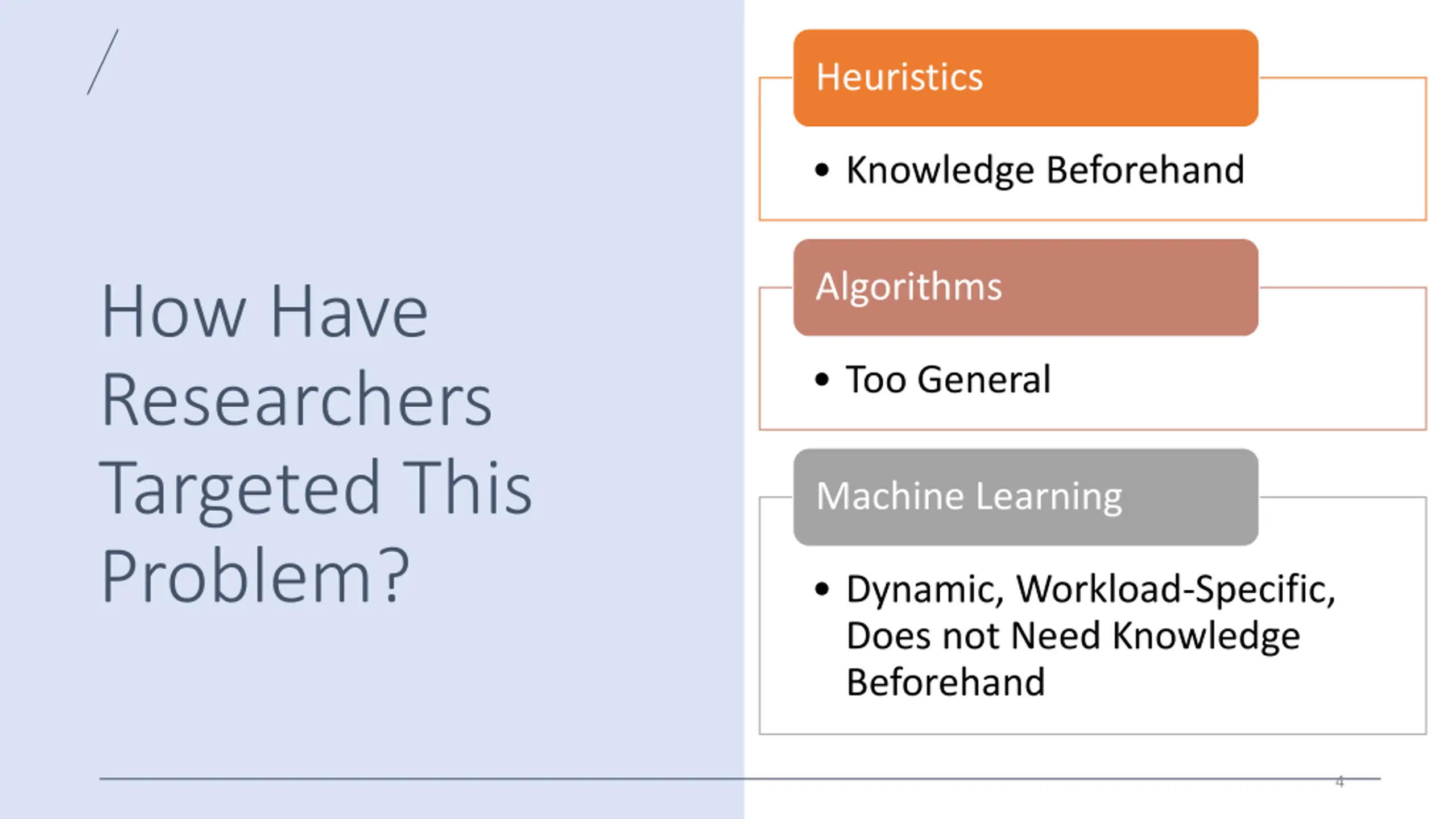 How Have Researchers Targeted This Problem?

Heuristics

• Knowledge Beforehand

Algorithms

• Too General

Machine Learning

• Dynamic, Workload-Specific, Does not Need Knowledge Beforehand

4